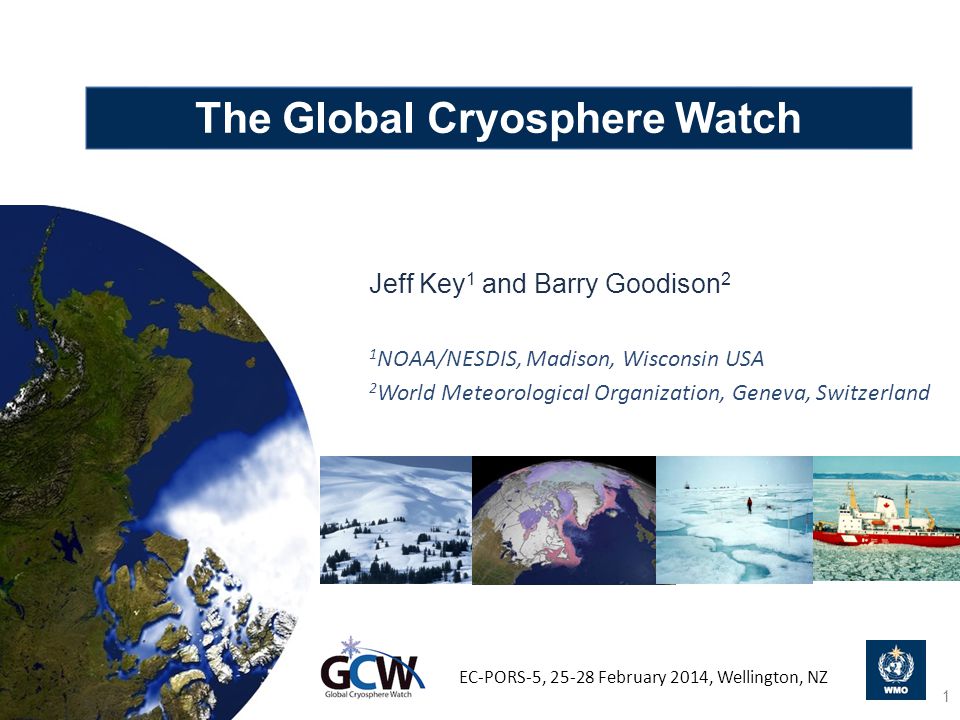 The Global Cryosphere Watch

Jeff Key$^1$ and Barry Goodison$^2$

$^1$NOAA/NESDIS, Madison, Wisconsin USA
$^2$World Meteorological Organization, Geneva, Switzerland

GCW
Global Cryosphere Watch

EC-PORS-5, 25-28 February 2014, Wellington, NZ

WMO

1